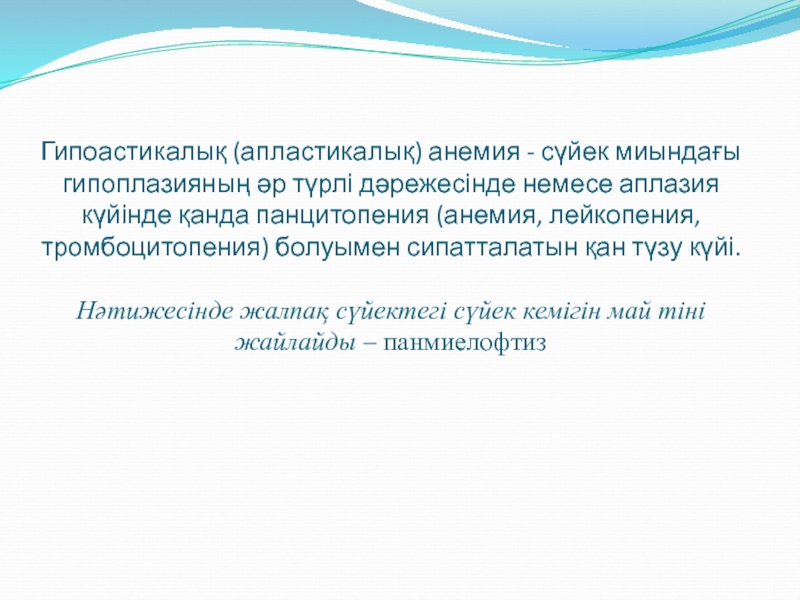 Гипоастикалық (апластикалық) анемия - сүйек миындағы гипоплазияның әр түрлі дәрежесінде немесе аплазия күйінде қанда панцитопения (анемия, лейкопения, тромбоцитопения) болуымен сипатталатын қан түзу күйі.

Нәтижесінде жалпақ сүйектегі сүйек кемігін май тіні жайлайды – панмиелофтиз